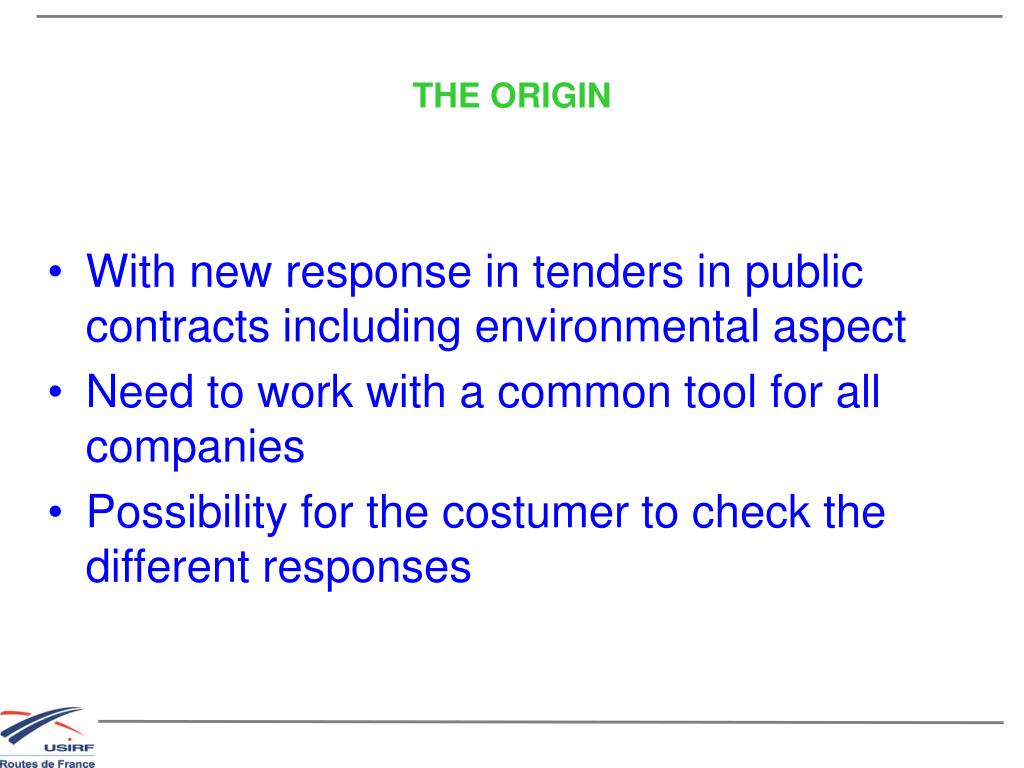 THE ORIGIN

• With new response in tenders in public contracts including environmental aspect
• Need to work with a common tool for all companies
• Possibility for the costumer to check the different responses

USIRF
Routes de France